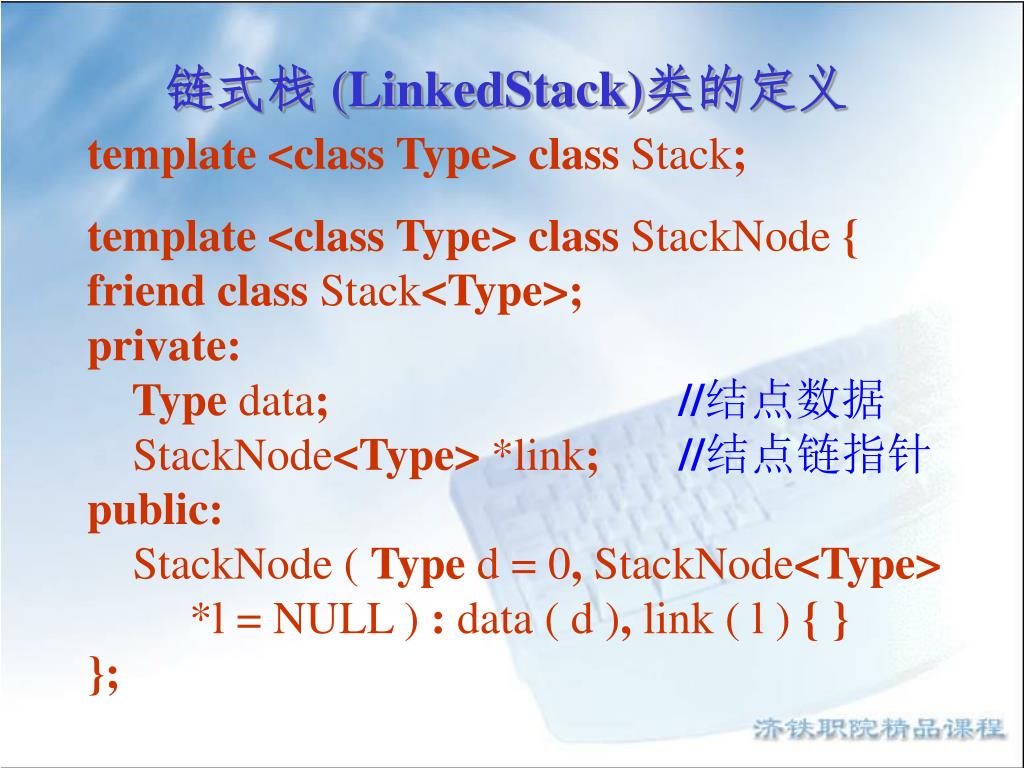 链式栈 (LinkedStack)类的定义

template <class Type> class Stack;

template <class Type> class StackNode {
friend class Stack<Type>;
private:
Type data; //结点数据
StackNode<Type> *link; //结点链指针
public:
StackNode ( Type d = 0, StackNode<Type> *l = NULL ) : data ( d ), link ( l ) { }
};

济铁职院精品课程